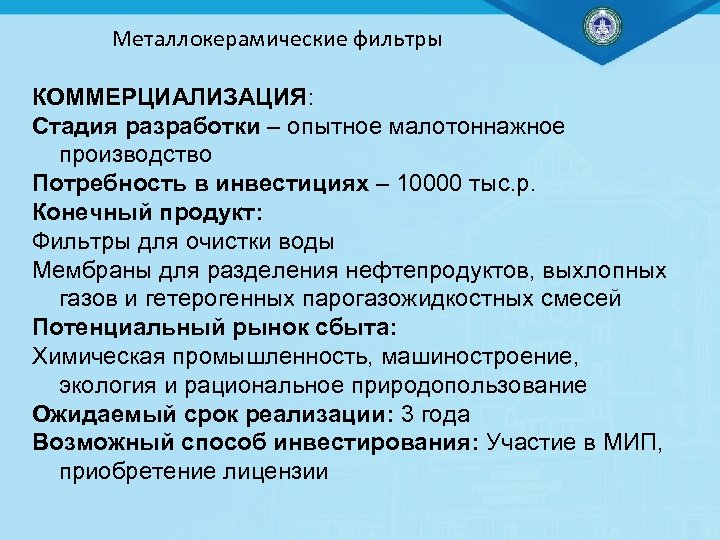 Металлокерамические фильтры

КОММЕРЦИАЛИЗАЦИЯ:
Стадия разработки – опытное малотоннажное производство
Потребность в инвестициях – 10000 тыс.р.
Конечный продукт:
Фильтры для очистки воды
Мембраны для разделения нефтепродуктов, выхлопных газов и гетерогенных парогазожидкостных смесей
Потенциальный рынок сбыта:
Химическая промышленность, машиностроение, экология и рациональное природопользование
Ожидаемый срок реализации: 3 года
Возможный способ инвестирования: Участие в МИП, приобретение лицензии